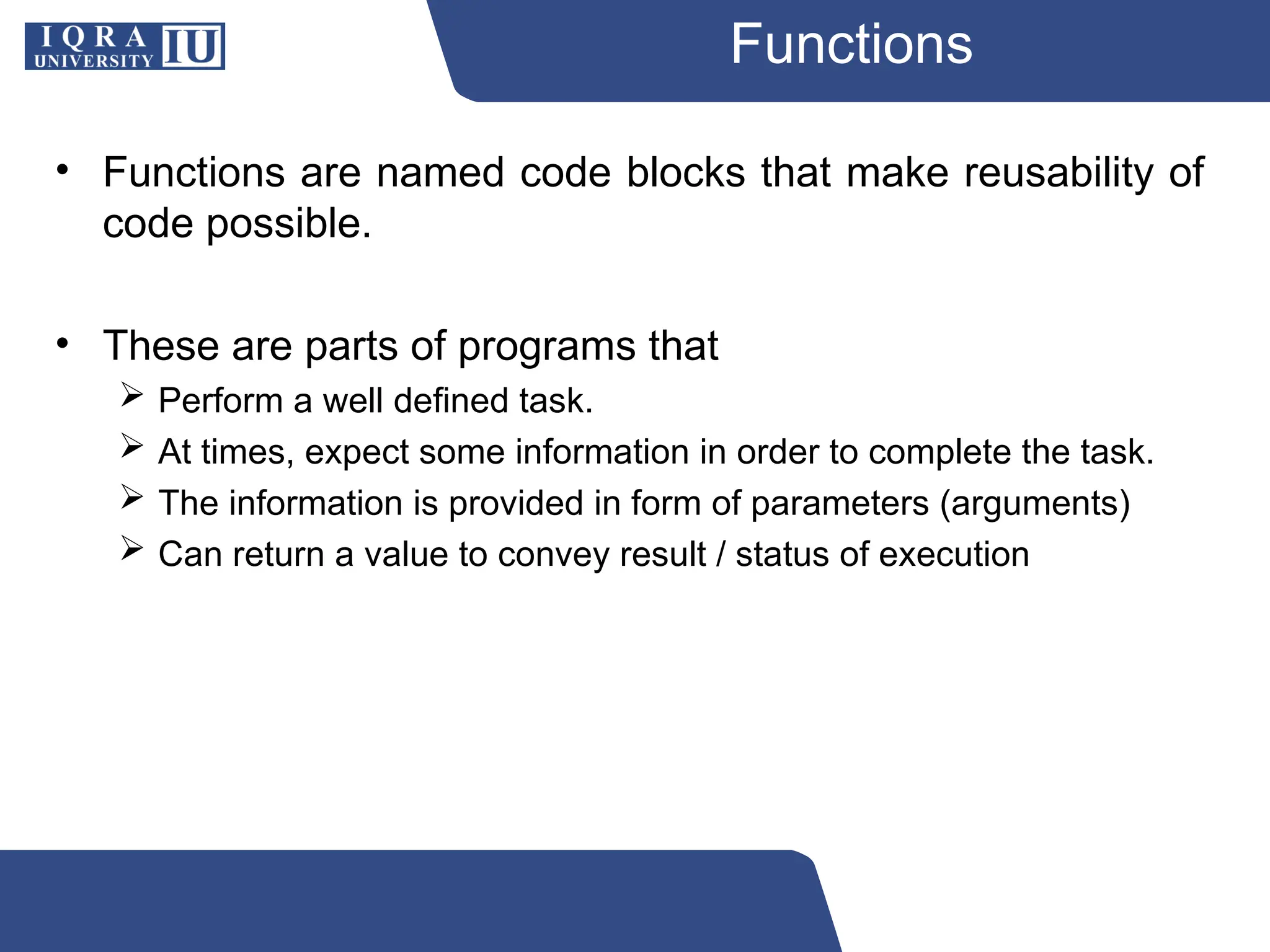 IQRA UNIVERSITY IU

Functions

• Functions are named code blocks that make reusability of code possible.

• These are parts of programs that
➢ Perform a well defined task.
➢ At times, expect some information in order to complete the task.
➢ The information is provided in form of parameters (arguments)
➢ Can return a value to convey result / status of execution